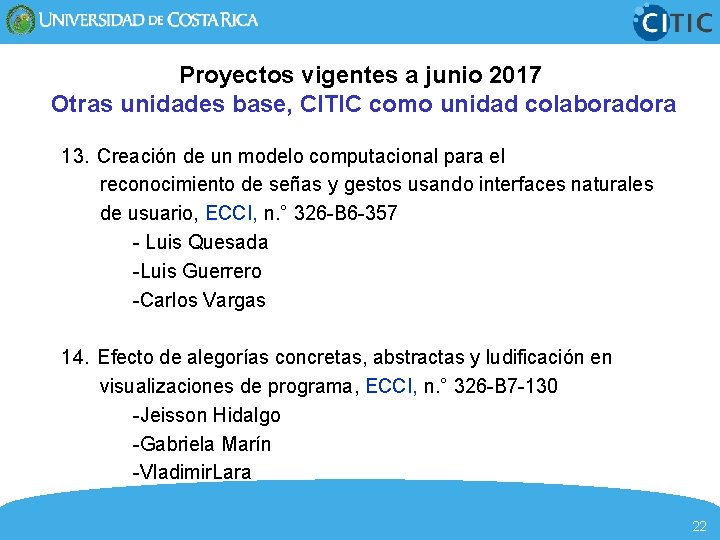 UNIVERSIDAD DE COSTA RICA

CITIC

Proyectos vigentes a junio 2017
Otras unidades base, CITIC como unidad colaboradora

13. Creación de un modelo computacional para el reconocimiento de señas y gestos usando interfaces naturales de usuario, ECCI, n.° 326-B6-357
- Luis Quesada
-Luis Guerrero
-Carlos Vargas

14. Efecto de alegorías concretas, abstractas y ludificación en visualizaciones de programa, ECCI, n.° 326-B7-130
-Jeisson Hidalgo
-Gabriela Marín
-VladimirLara

22